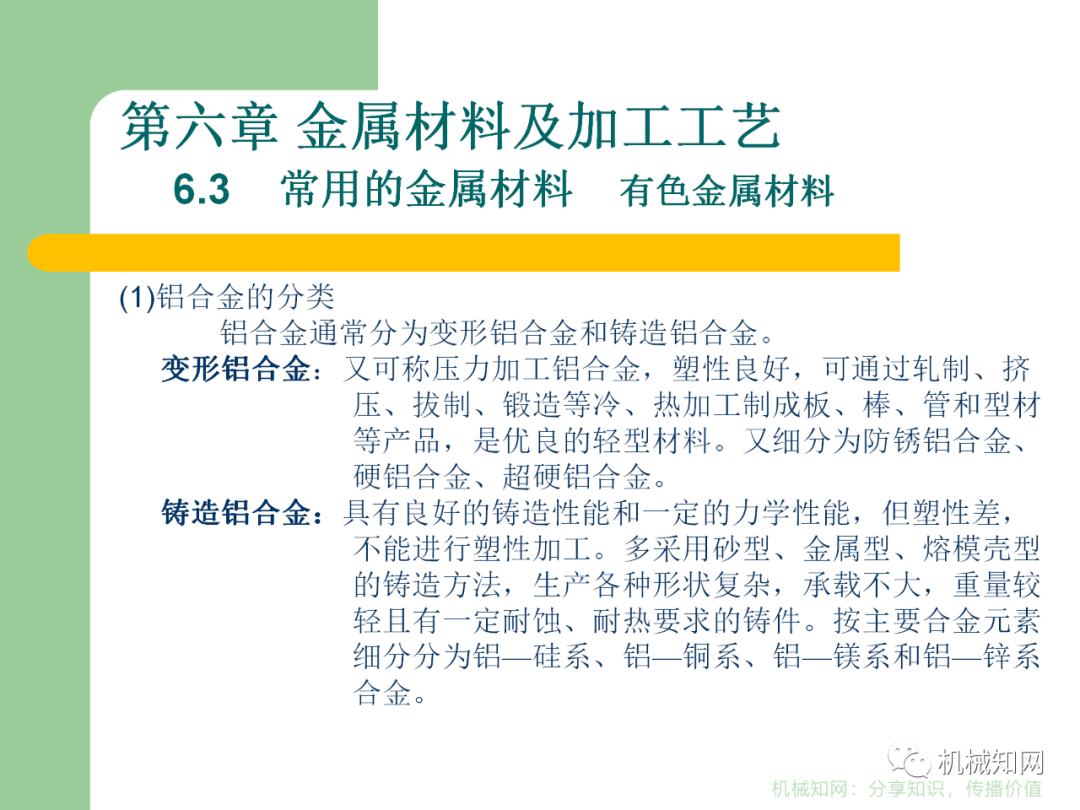 第六章 金属材料及加工工艺
6.3 常用的金属材料 有色金属材料

(1)铝合金的分类
铝合金通常分为变形铝合金和铸造铝合金。
变形铝合金：又可称压力加工铝合金，塑性良好，可通过轧制、挤压、拔制、锻造等冷、热加工制成板、棒、管和型材等产品，是优良的轻型材料。又细分为防锈铝合金、硬铝合金、超硬铝合金。
铸造铝合金：具有良好的铸造性能和一定的力学性能，但塑性差，不能进行塑性加工。多采用砂型、金属型、熔模壳型的铸造方法，生产各种形状复杂，承载不大，重量较轻且有一定耐蚀、耐热要求的铸件。按主要合金元素细分分为铝—硅系、铝—铜系、铝—镁系和铝—锌系合金。

机械知网
机械知网：分享知识，传播价值